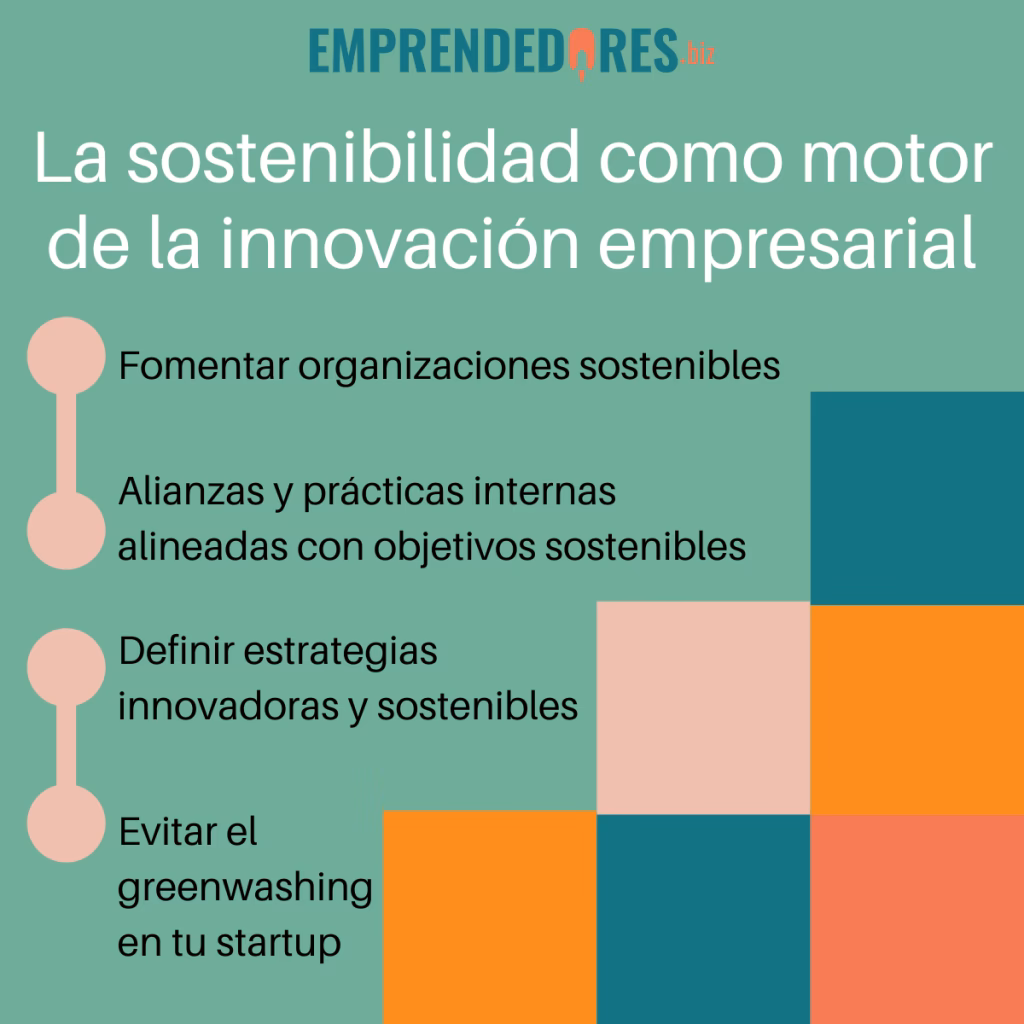 EMPRENDEDORES.biz

La sostenibilidad como motor de la innovación empresarial

Fomentar organizaciones sostenibles

Alianzas y prácticas internas alineadas con objetivos sostenibles

Definir estrategias innovadoras y sostenibles

Evitar el greenwashing en tu startup